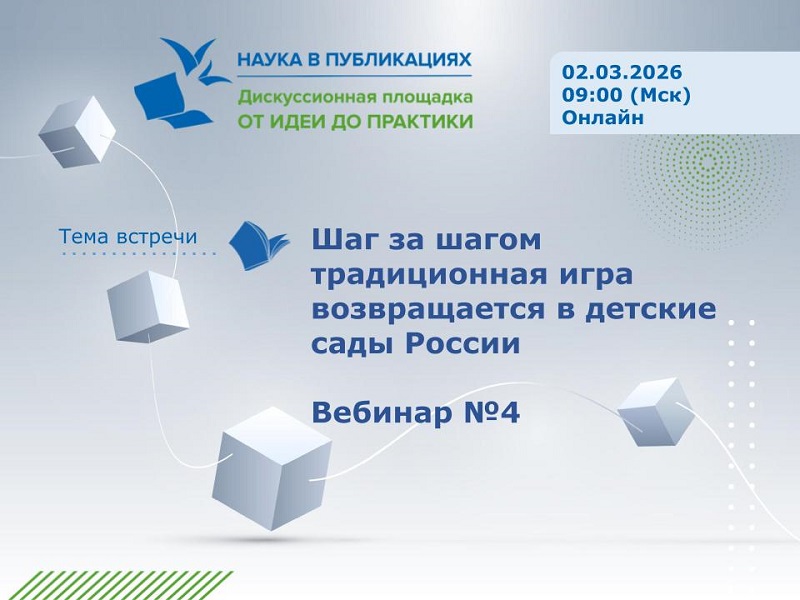 НАУКА В ПУБЛИКАЦИЯХ
Дискуссионная площадка
ОТ ИДЕИ ДО ПРАКТИКИ

02.03.2026
09:00 (Мск)
Онлайн

Тема встречи

Шаг за шагом традиционная игра возвращается в детские сады России

Вебинар №4